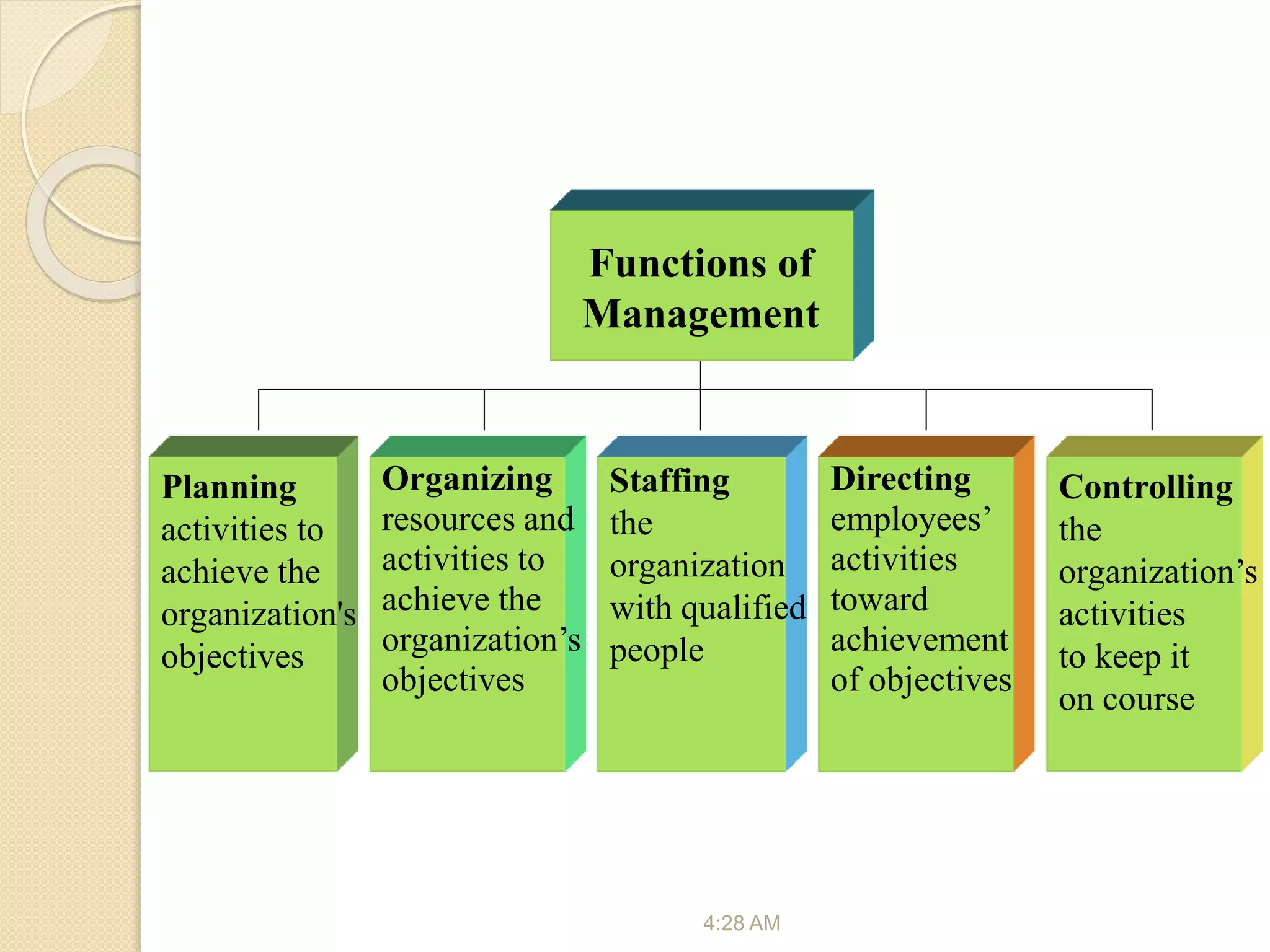 Functions of Management

Planning activities to achieve the organization's objectives

Organizing resources and activities to achieve the organization’s objectives

Staffing the organization with qualified people

Directing employees’ activities toward achievement of objectives

Controlling the organization’s activities to keep it on course

4:28 AM